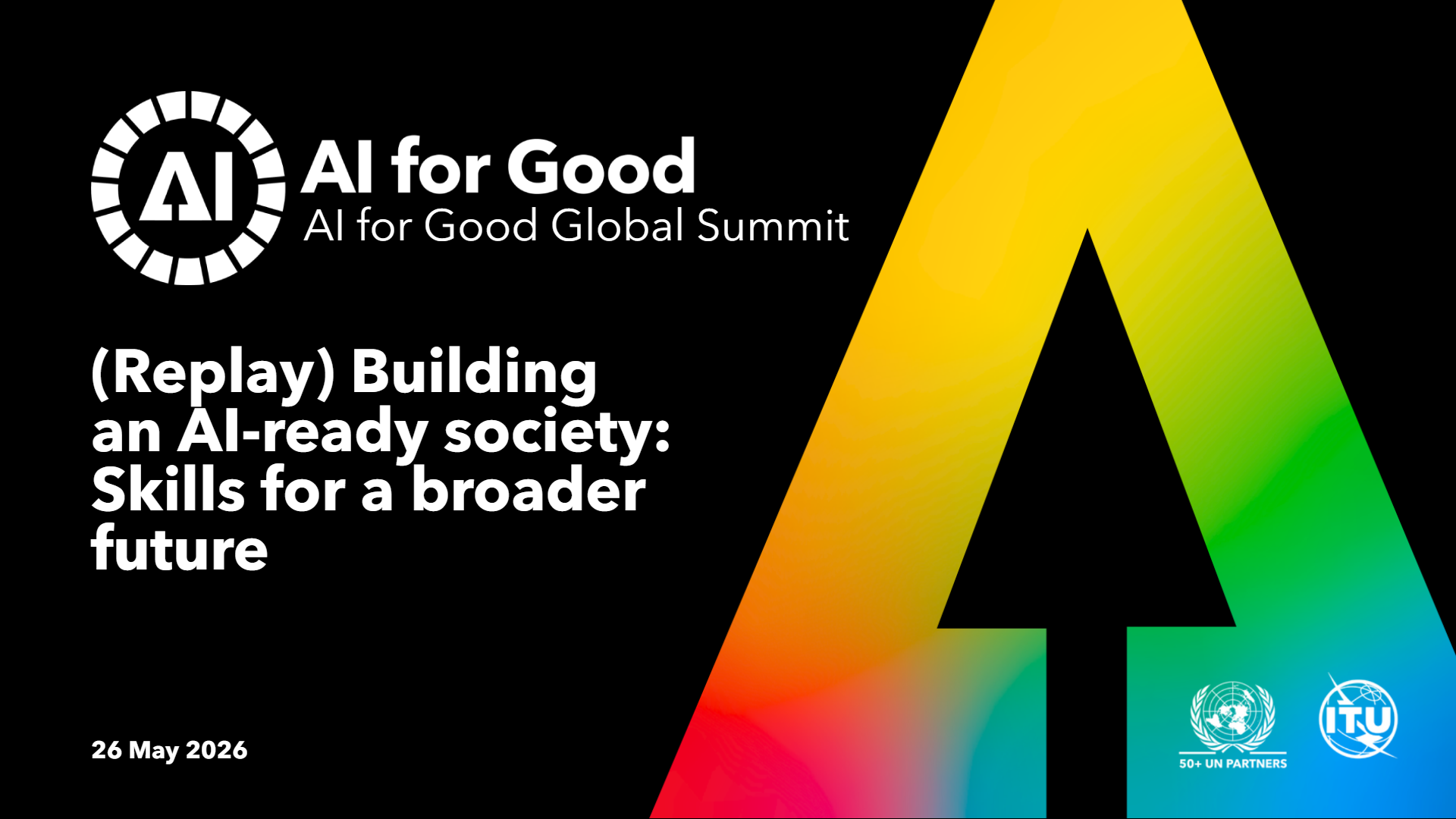 AI

AI for Good
AI for Good Global Summit

(Replay) Building an AI-ready society: Skills for a broader future

26 May 2026

50+ UN PARTNERS

ITU